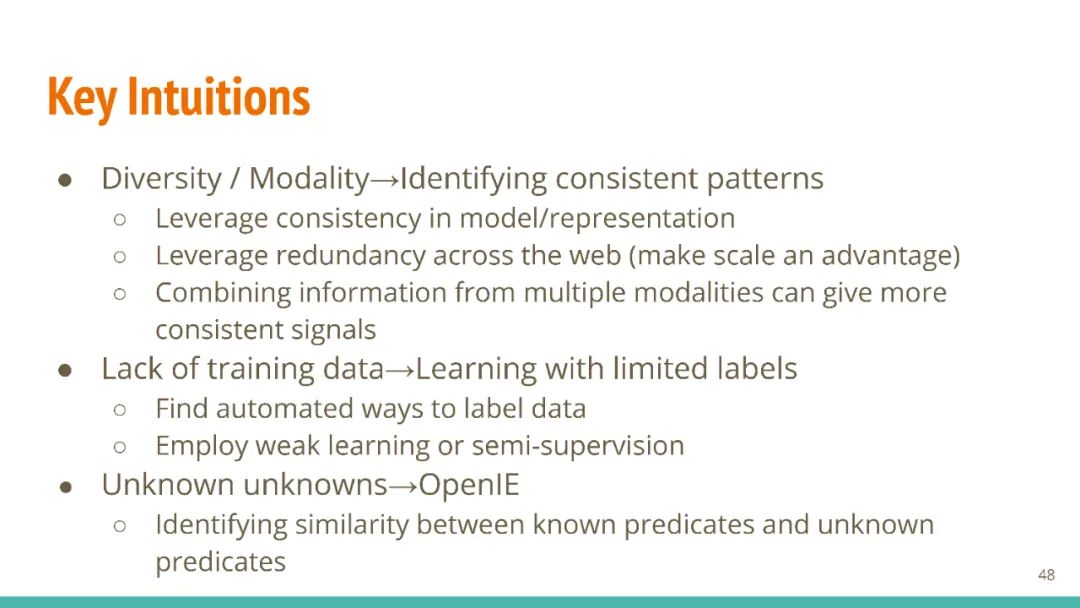 Key Intuitions

● Diversity / Modality→Identifying consistent patterns
○ Leverage consistency in model/representation
○ Leverage redundancy across the web (make scale an advantage)
○ Combining information from multiple modalities can give more consistent signals
● Lack of training data→Learning with limited labels
○ Find automated ways to label data
○ Employ weak learning or semi-supervision
● Unknown unknowns→OpenIE
○ Identifying similarity between known predicates and unknown predicates

48